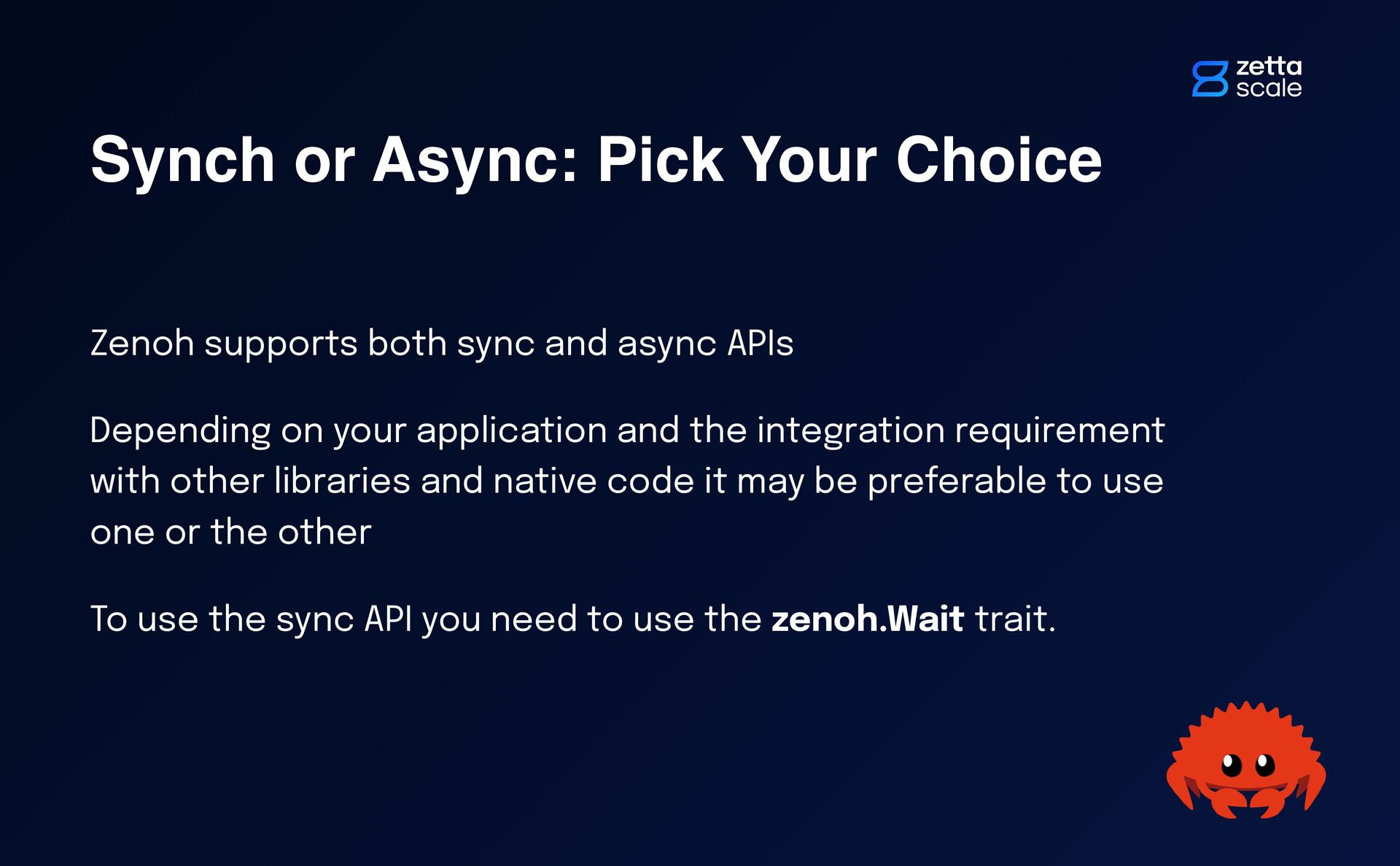 zetta scale

Synch or Async: Pick Your Choice

Zenoh supports both sync and async APIs

Depending on your application and the integration requirement with other libraries and native code it may be preferable to use one or the other

To use the sync API you need to use the zenoh.Wait trait.